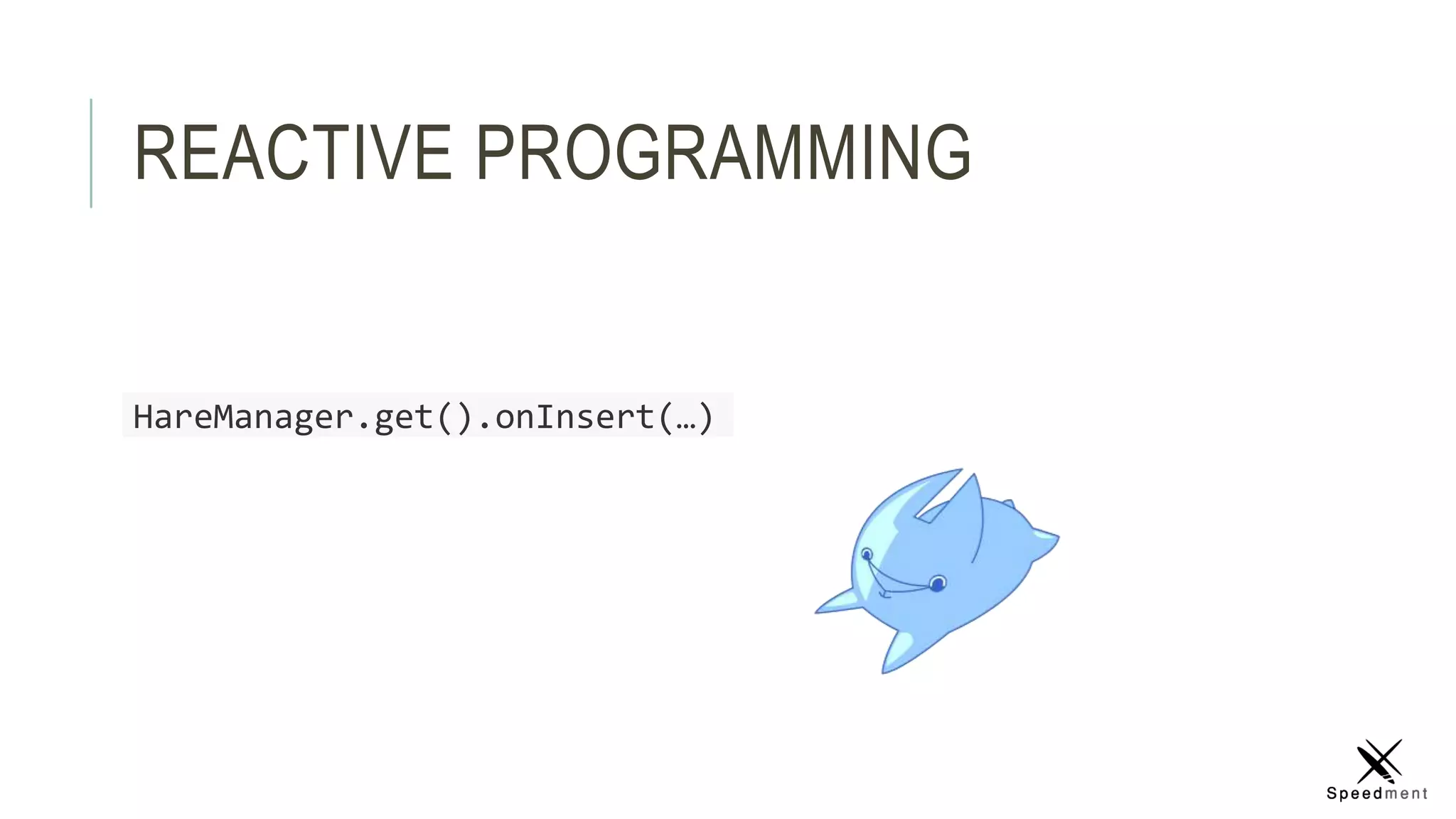 REACTIVE PROGRAMMING

HareManager.get().onInsert(…)

Speedment